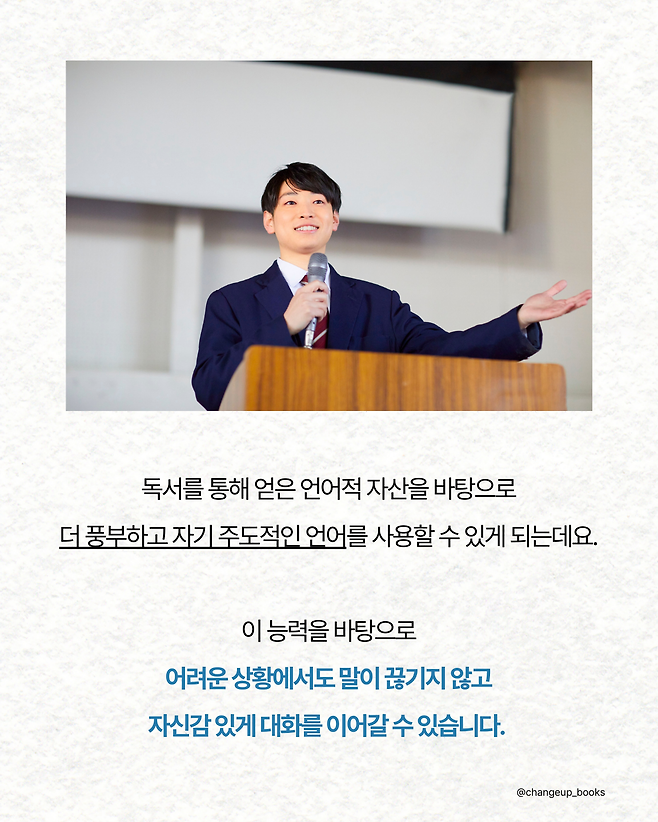 독서를 통해 얻은 언어적 자산을 바탕으로
더 풍부하고 자기 주도적인 언어를 사용할 수 있게 되는데요.

이 능력을 바탕으로
어려운 상황에서도 말이 끊기지 않고
자신감 있게 대화를 이어갈 수 있습니다.

@changeup_books